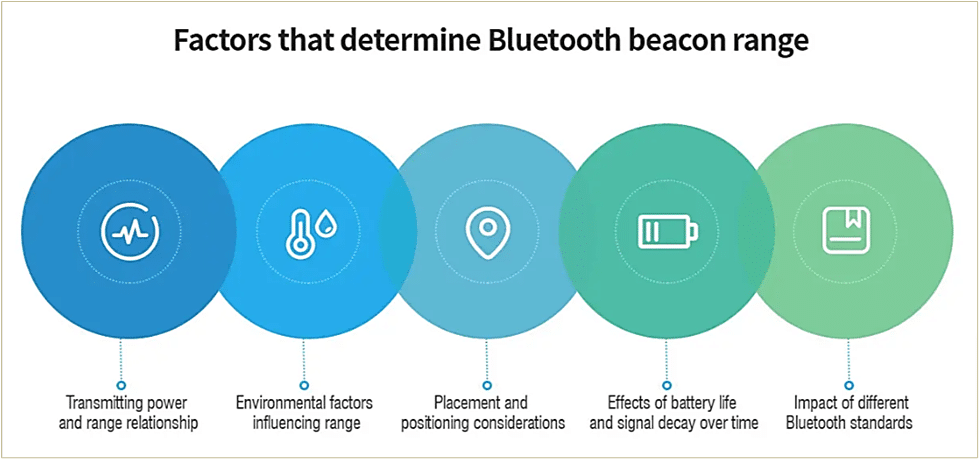 Factors that determine Bluetooth beacon range

Transmitting power and range relationship

Environmental factors influencing range

Placement and positioning considerations

Effects of battery life and signal decay over time

Impact of different Bluetooth standards